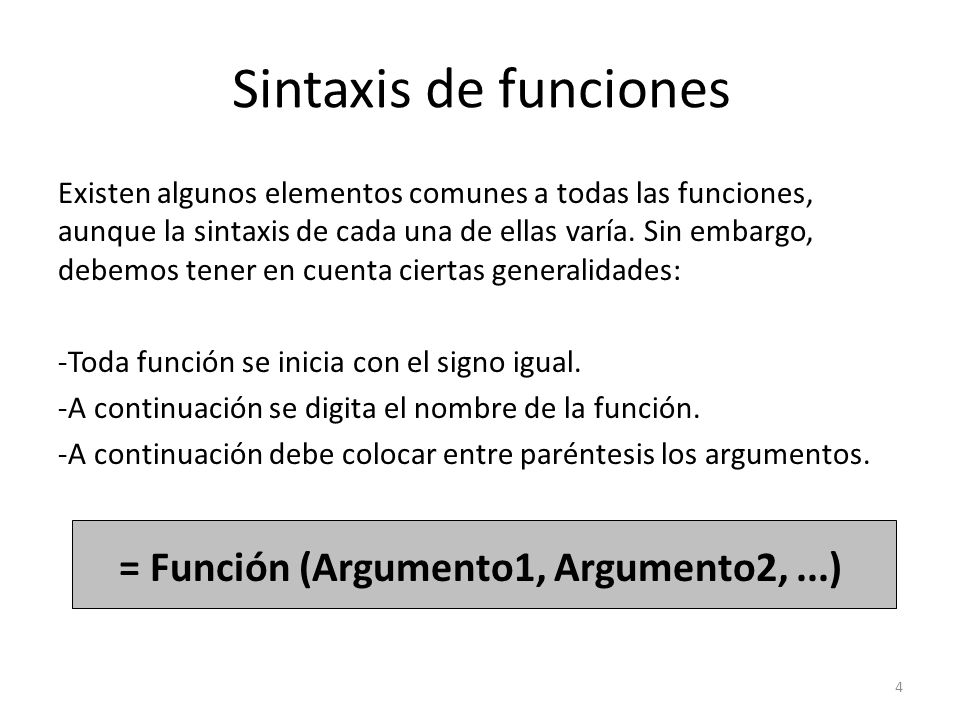 Sintaxis de funciones

Existen algunos elementos comunes a todas las funciones, aunque la sintaxis de cada una de ellas varía. Sin embargo, debemos tener en cuenta ciertas generalidades:

-Toda función se inicia con el signo igual.
-A continuación se digita el nombre de la función.
-A continuación debe colocar entre paréntesis los argumentos.

= Función (Argumento1, Argumento2, ...)

4